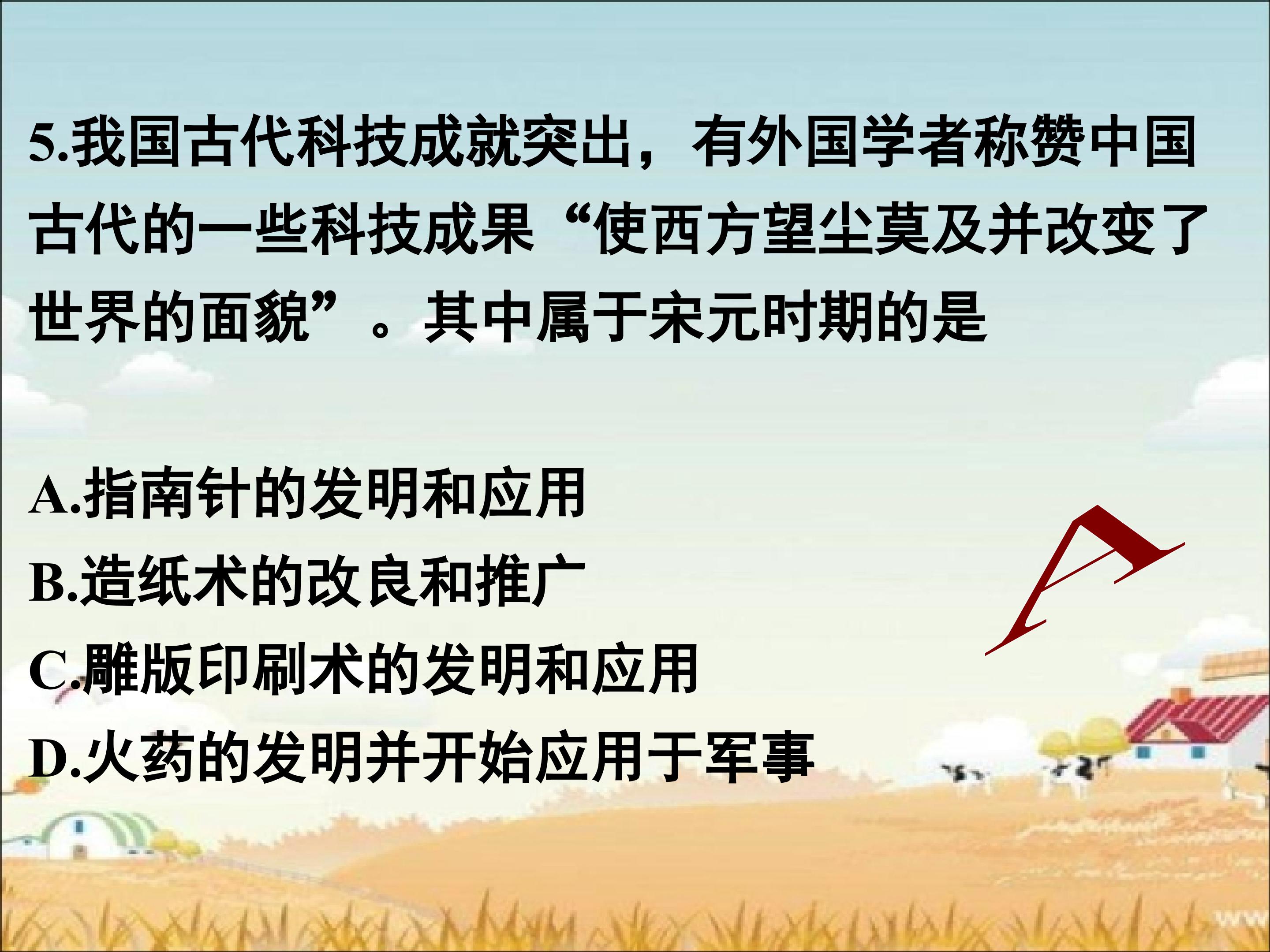 5.我国古代科技成就突出，有外国学者称赞中国古代的一些科技成果“使西方望尘莫及并改变了世界的面貌”。其中属于宋元时期的是

A.指南针的发明和应用
B.造纸术的改良和推广
C.雕版印刷术的发明和应用
D.火药的发明并开始应用于军事

A

ww